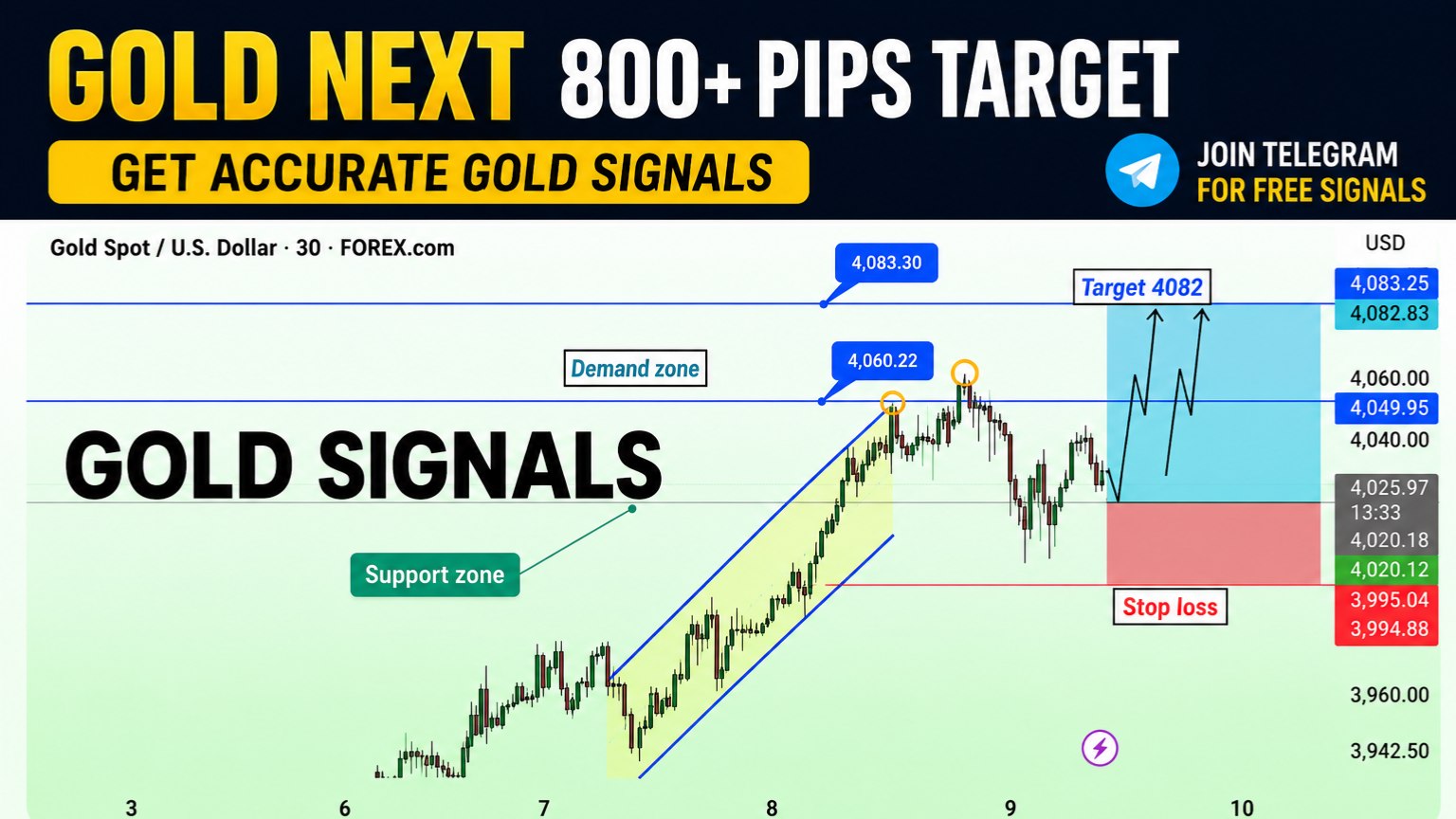 GOLD NEXT 800+ PIPS TARGET

GET ACCURATE GOLD SIGNALS

JOIN TELEGRAM
FOR FREE SIGNALS

Gold Spot / U.S. Dollar · 30 · FOREX.com

USD

4,083.30

Target 4082

4,083.25
4,082.83

Demand zone

4,060.22

4,060.00
4,049.95
4,040.00

GOLD SIGNALS

4,025.97
13:33
4,020.18
4,020.12

Support zone

Stop loss

3,995.04
3,994.88

3,960.00

3,942.50

3 6 7 8 9 10